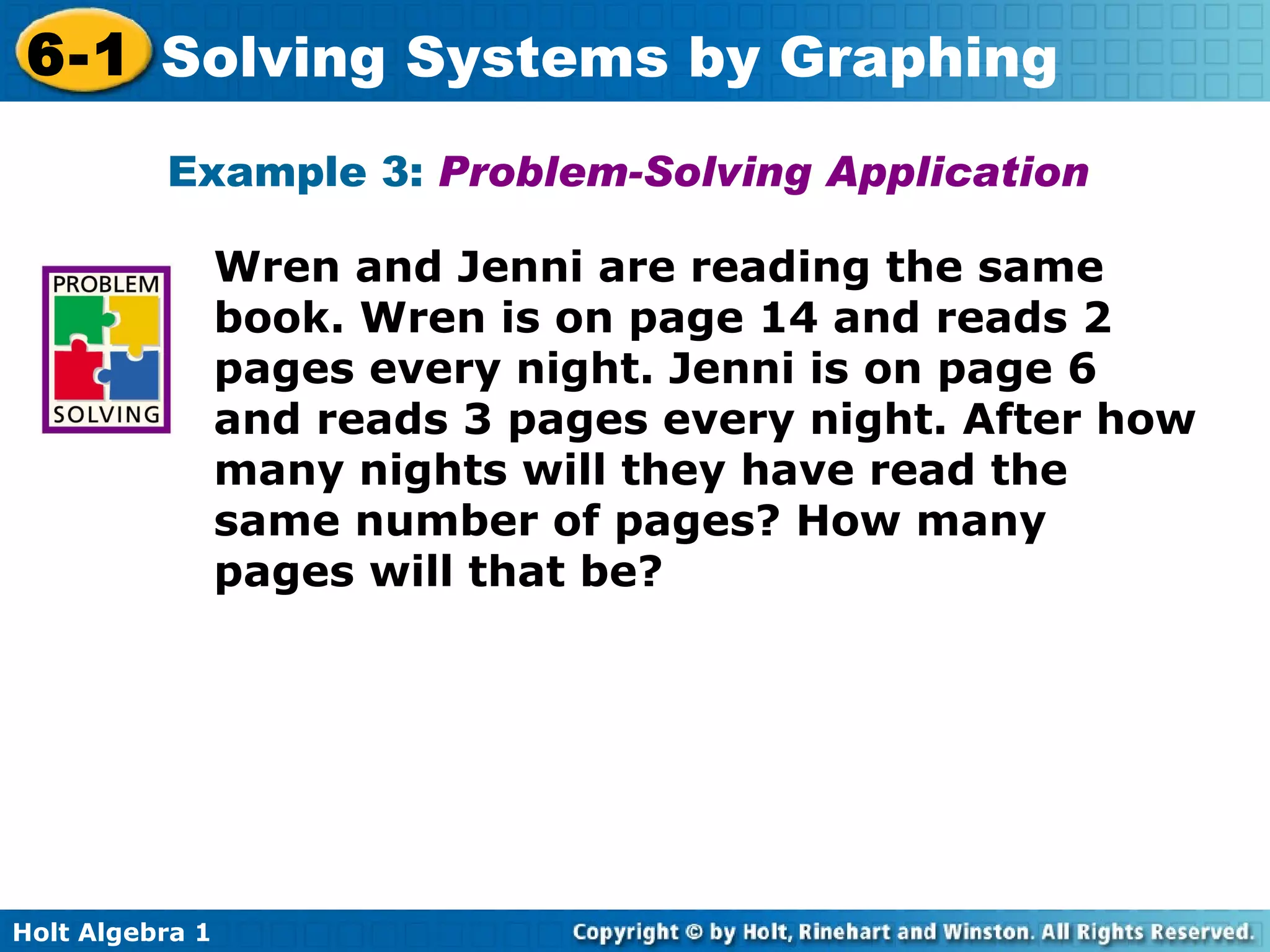 6-1 Solving Systems by Graphing

Example 3: Problem-Solving Application

PROBLEM SOLVING

Wren and Jenni are reading the same book. Wren is on page 14 and reads 2 pages every night. Jenni is on page 6 and reads 3 pages every night. After how many nights will they have read the same number of pages? How many pages will that be?

Holt Algebra 1

Copyright © by Holt, Rinehart and Winston. All Rights Reserved.